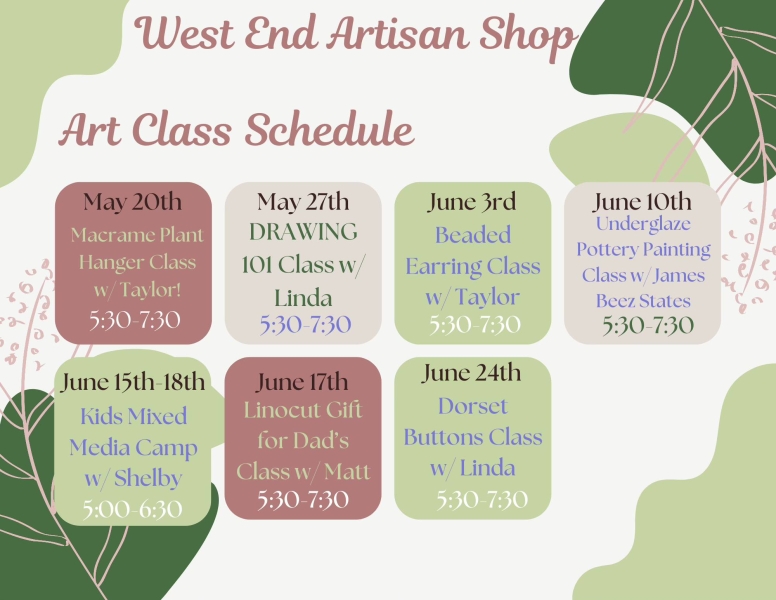 West End Artisan Shop

Art Class Schedule

May 20th
Macrame Plant Hanger Class w/ Taylor!
5:30-7:30

May 27th
DRAWING 101 Class w/ Linda
5:30-7:30

June 3rd
Beaded Earring Class w/ Taylor
5:30-7:30

June 10th
Underglaze Pottery Painting Class w/ James Beez States
5:30-7:30

June 15th-18th
Kids Mixed Media Camp w/ Shelby
5:00-6:30

June 17th
Linocut Gift for Dad's Class w/ Matt
5:30-7:30

June 24th
Dorset Buttons Class w/ Linda
5:30-7:30